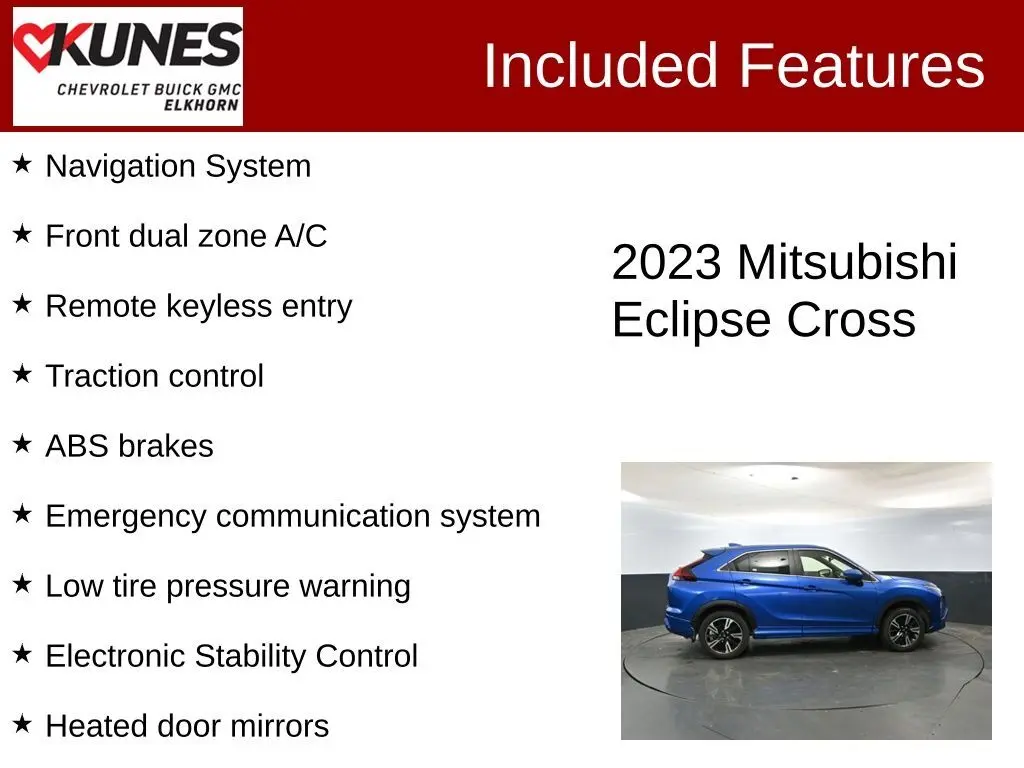 KUNES
CHEVROLET BUICK GMC
ELKHORN

Included Features

★ Navigation System

★ Front dual zone A/C

★ Remote keyless entry

★ Traction control

★ ABS brakes

★ Emergency communication system

★ Low tire pressure warning

★ Electronic Stability Control

★ Heated door mirrors

2023 Mitsubishi Eclipse Cross